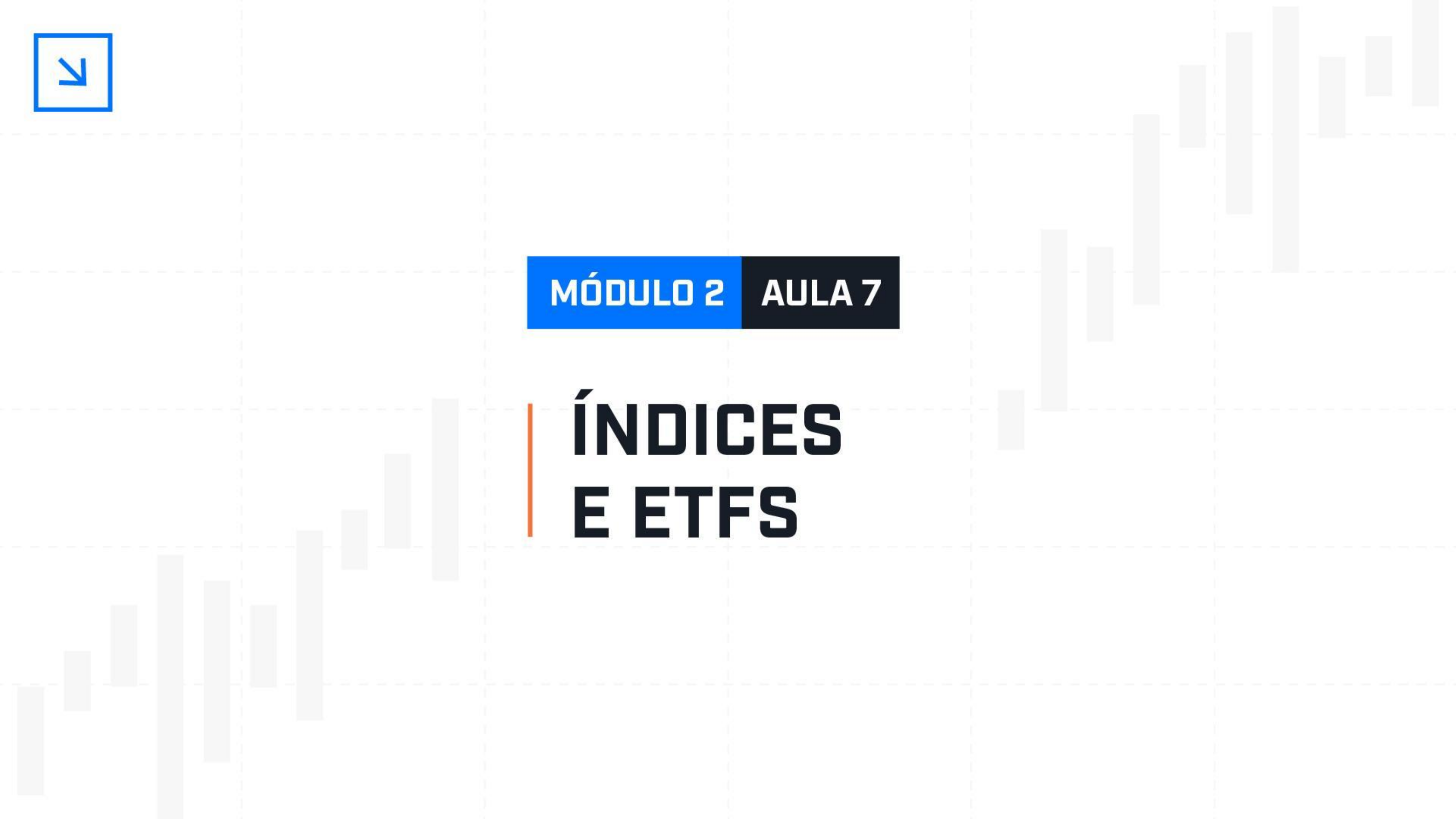 MÓDULO 2 AULA 7

ÍNDICES E ETFS